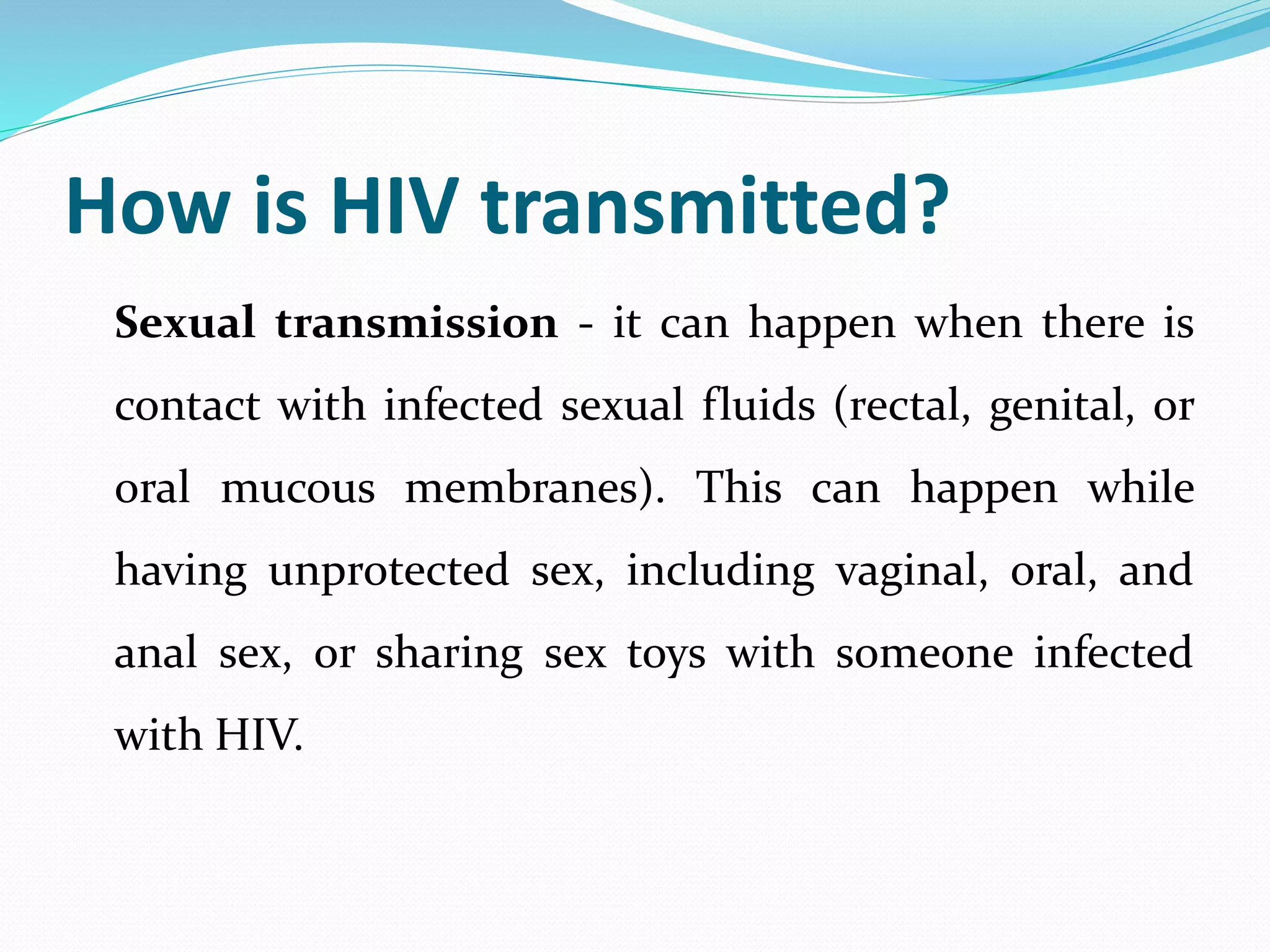 How is HIV transmitted?

Sexual transmission - it can happen when there is contact with infected sexual fluids (rectal, genital, or oral mucous membranes). This can happen while having unprotected sex, including vaginal, oral, and anal sex, or sharing sex toys with someone infected with HIV.